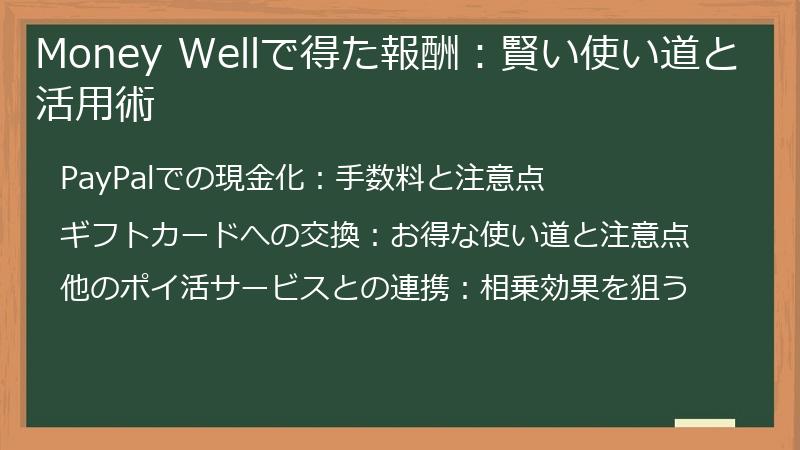 Money Wellで得た報酬：賢い使い道と活用術

PayPalでの現金化：手数料と注意点

ギフトカードへの交換：お得な使い道と注意点

他のポイ活サービスとの連携：相乗効果を狙う